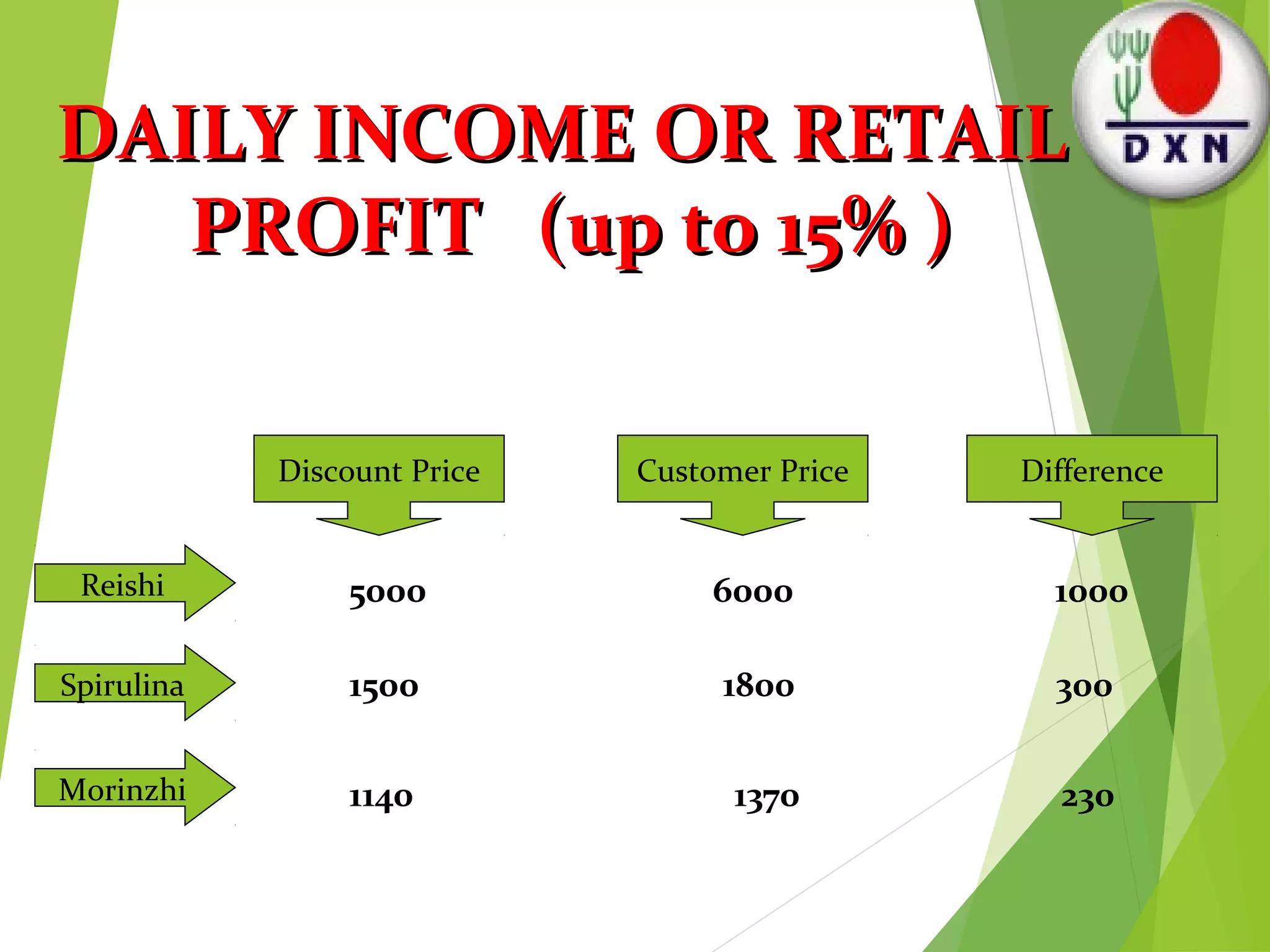 DAILY INCOME OR RETAIL PROFIT (up to 15% )

DXN

| | Discount Price | Customer Price | Difference |
|---|---|---|---|
| Reishi | 5000 | 6000 | 1000 |
| Spirulina | 1500 | 1800 | 300 |
| Morinzhi | 1140 | 1370 | 230 |